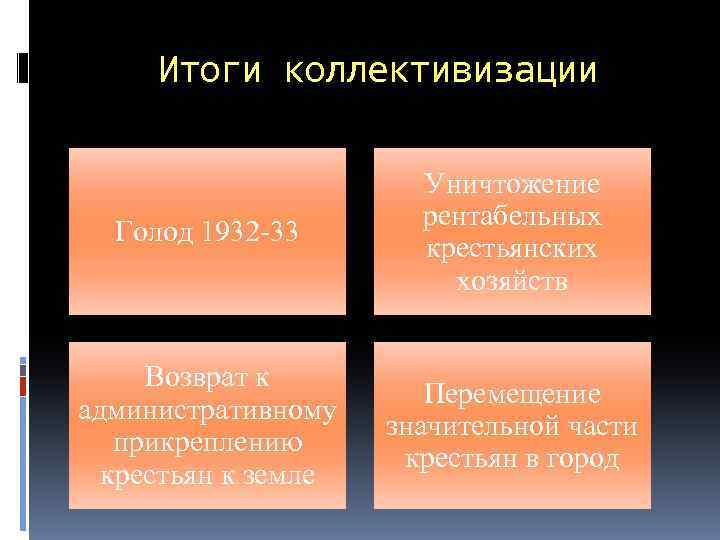 Итоги коллективизации

Голод 1932-33

Уничтожение рентабельных крестьянских хозяйств

Возврат к административному прикреплению крестьян к земле

Перемещение значительной части крестьян в город